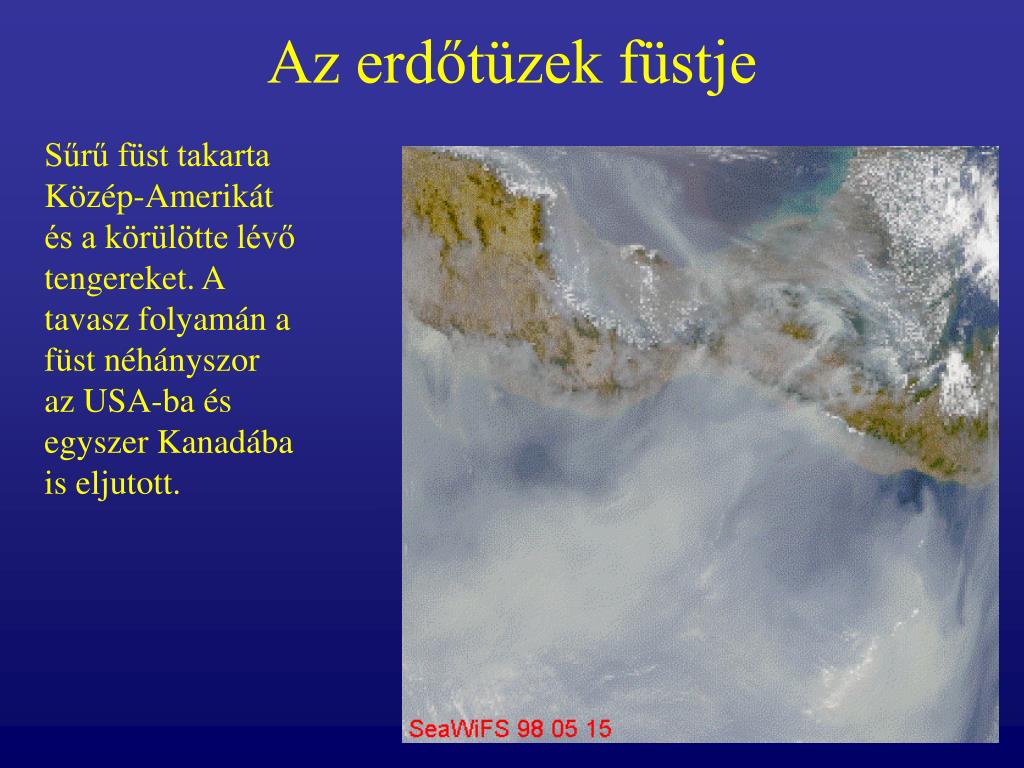 Az erdőtüzek füstje

Sűrű füst takarta Közép-Amerikát és a körülötte lévő tengereket. A tavasz folyamán a füst néhányszor az USA-ba és egyszer Kanadába is eljutott.

SeaWiFS 98 05 15